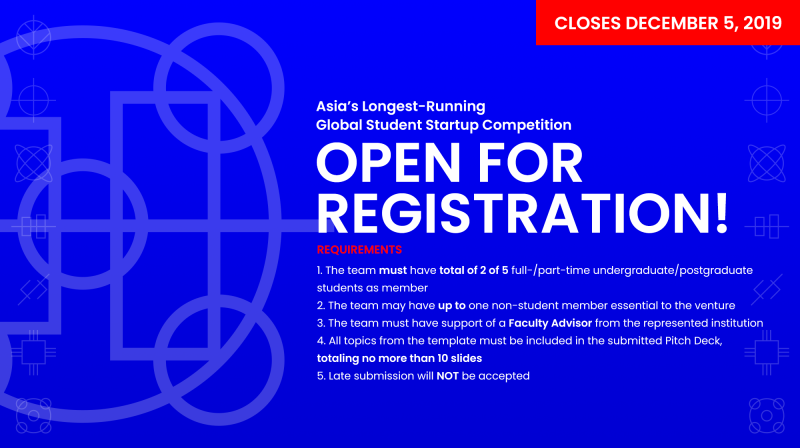 CLOSES DECEMBER 5, 2019

Asia's Longest-Running
Global Student Startup Competition

OPEN FOR REGISTRATION!

REQUIREMENTS

1. The team must have total of 2 of 5 full-/part-time undergraduate/postgraduate students as member
2. The team may have up to one non-student member essential to the venture
3. The team must have support of a Faculty Advisor from the represented institution
4. All topics from the template must be included in the submitted Pitch Deck, totaling no more than 10 slides
5. Late submission will NOT be accepted